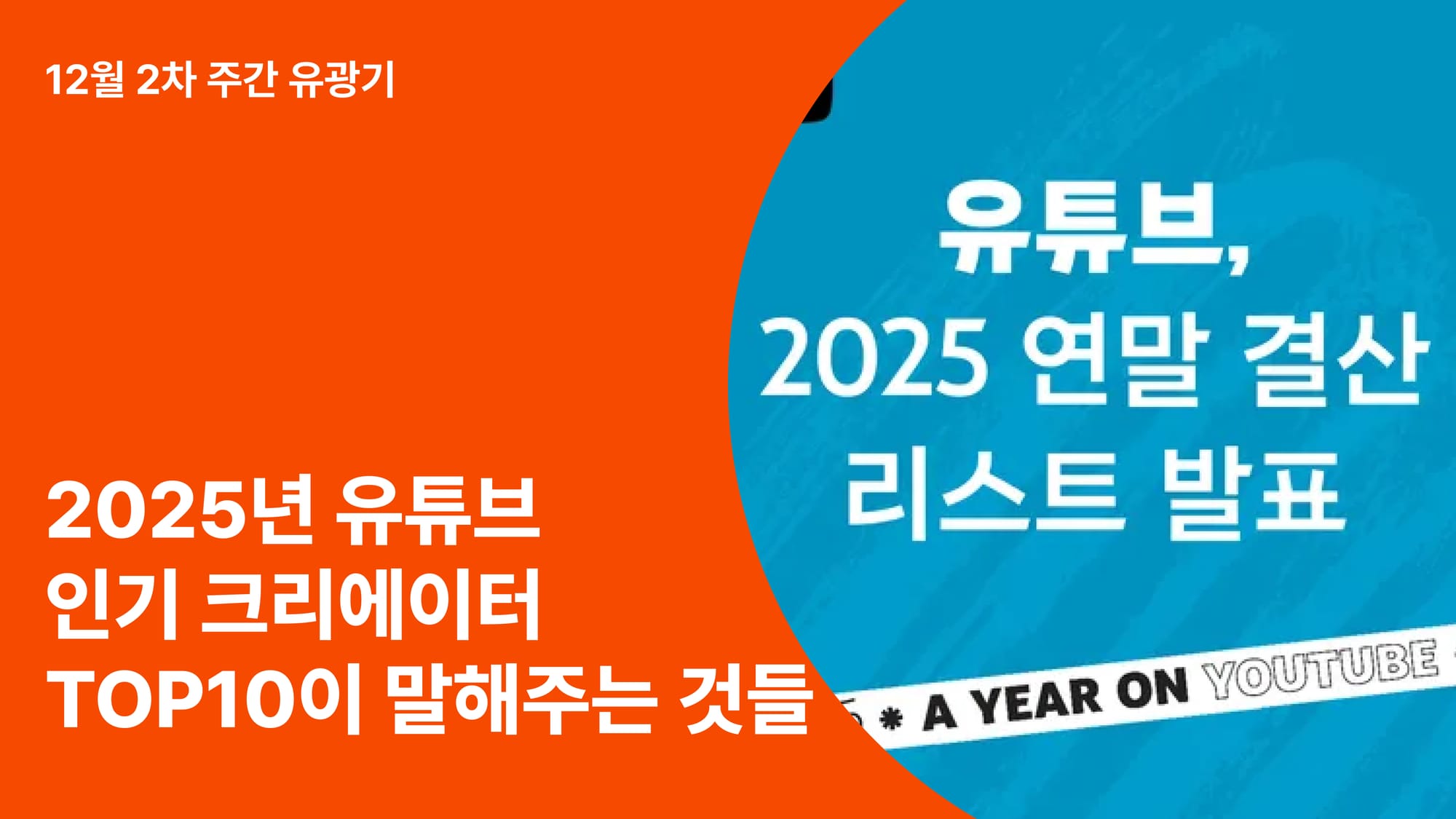 12월 2차 주간 유광기

2025년 유튜브
인기 크리에이터
TOP10이 말해주는 것들

유튜브,
2025 연말 결산
리스트 발표

* A YEAR ON YOUTUBE